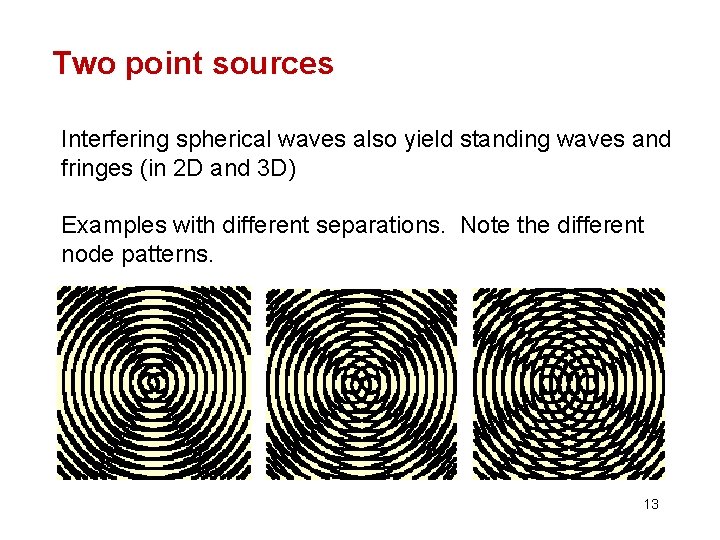 Two point sources

Interfering spherical waves also yield standing waves and fringes (in 2D and 3D)

Examples with different separations.  Note the different node patterns.

13